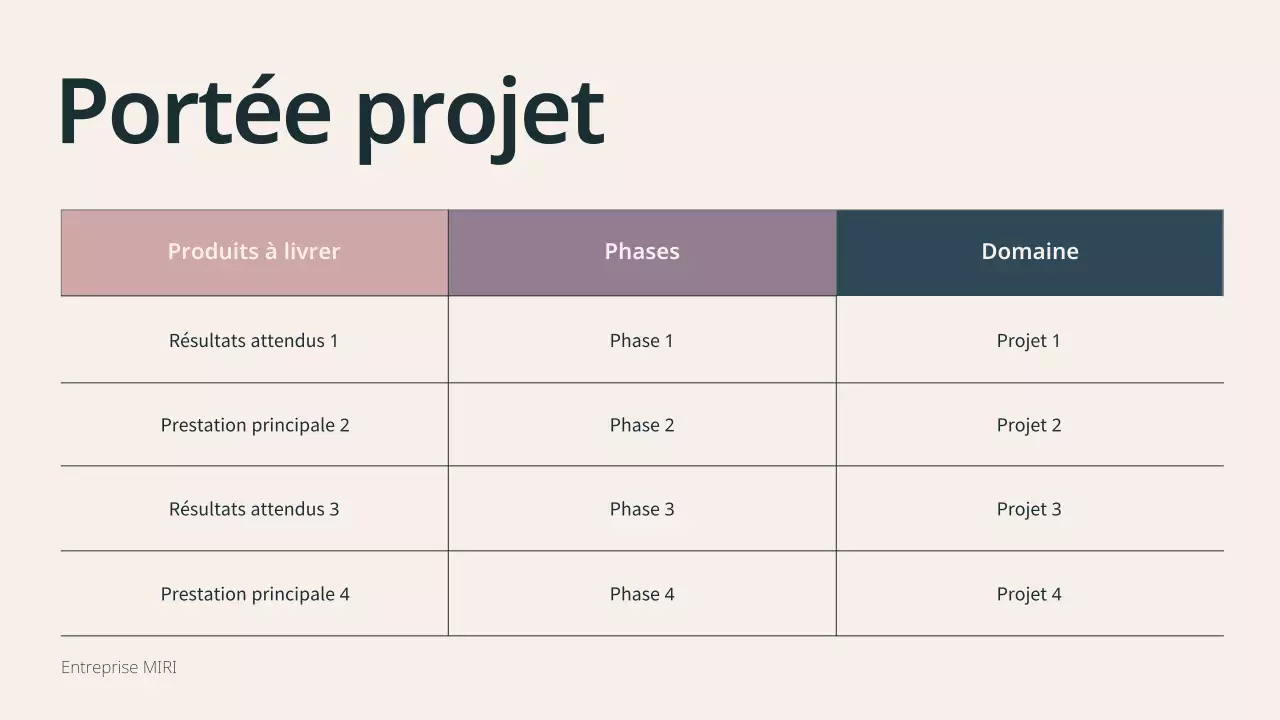 Portée projet

| Produits à livrer | Phases | Domaine |
|---|---|---|
| Résultats attendus 1 | Phase 1 | Projet 1 |
| Prestation principale 2 | Phase 2 | Projet 2 |
| Résultats attendus 3 | Phase 3 | Projet 3 |
| Prestation principale 4 | Phase 4 | Projet 4 |

Entreprise MIRI